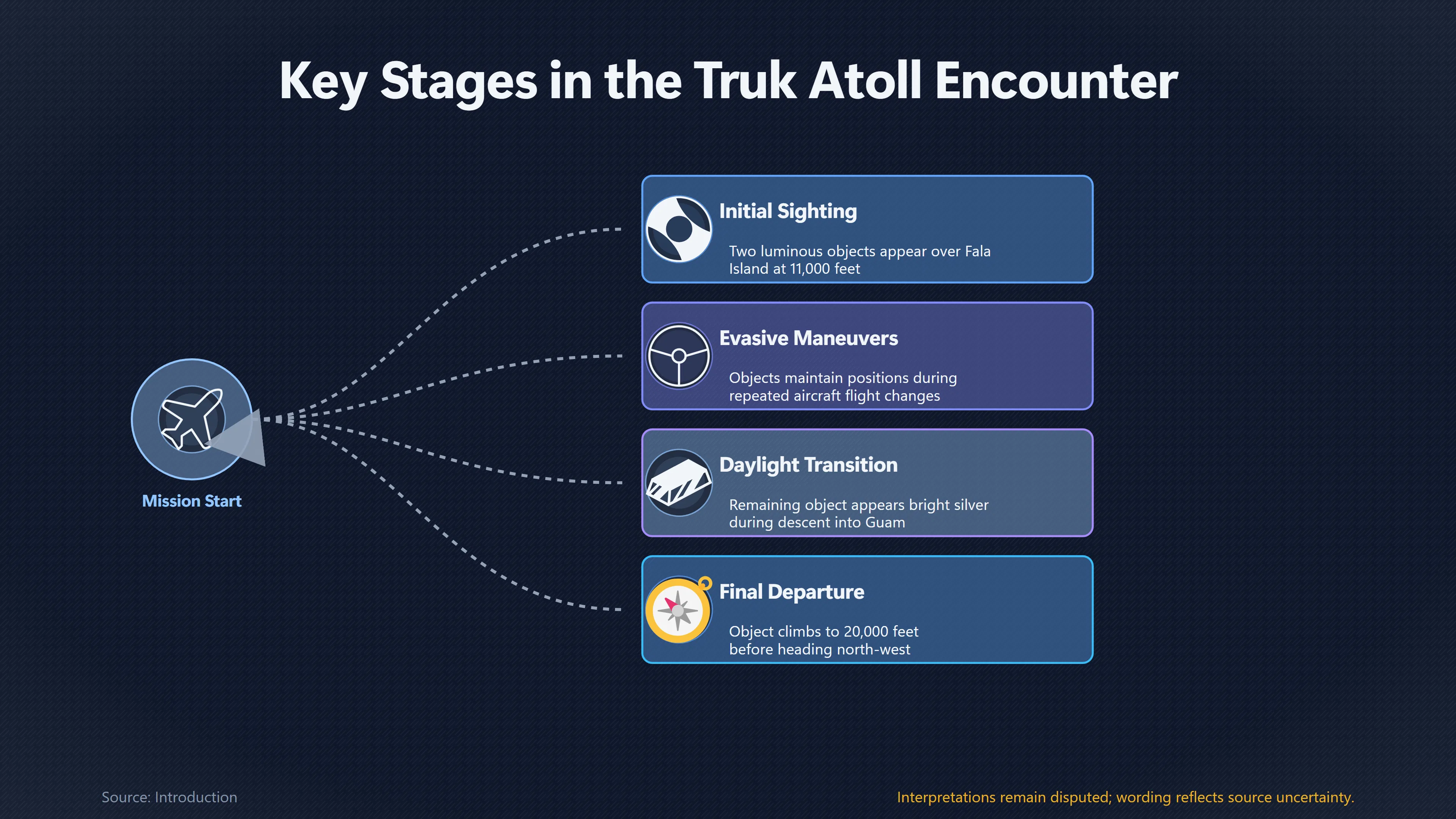 Key Stages in the Truk Atoll Encounter

Mission Start

Initial Sighting

Two luminous objects appear over Fala Island at 11,000 feet

Evasive Maneuvers

Objects maintain positions during repeated aircraft flight changes

Daylight Transition

Remaining object appears bright silver during descent into Guam

Final Departure

Object climbs to 20,000 feet before heading north-west

Source: Introduction

Interpretations remain disputed; wording reflects source uncertainty.